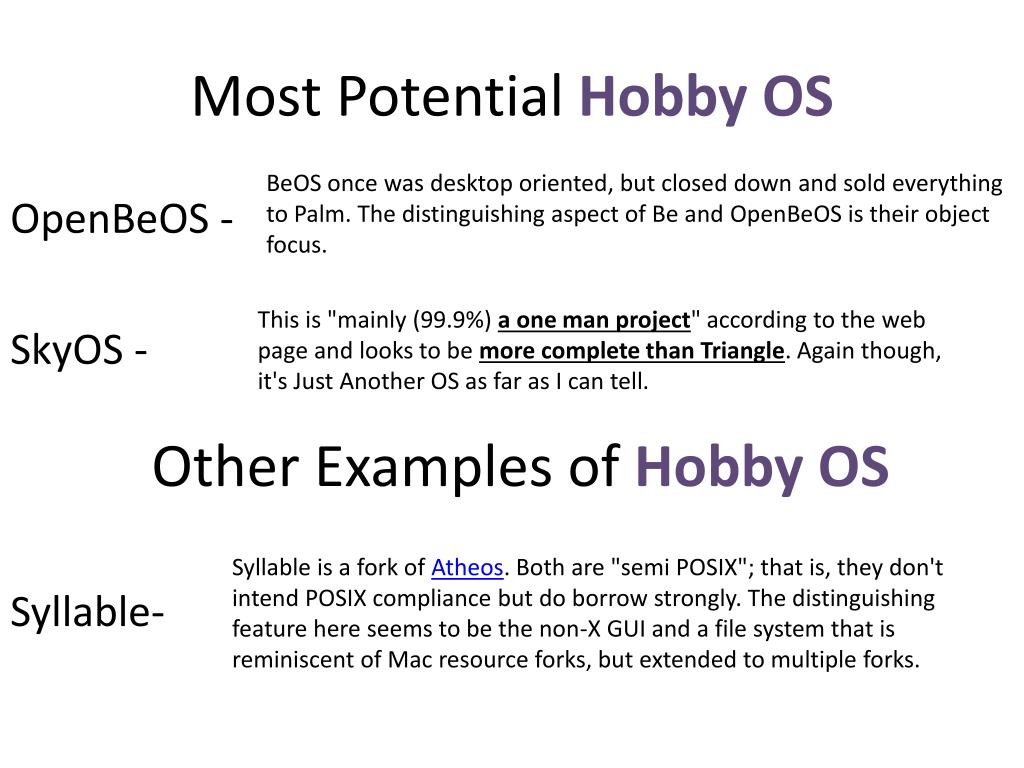 Most Potential Hobby OS

OpenBeOS -

BeOS once was desktop oriented, but closed down and sold everything to Palm. The distinguishing aspect of Be and OpenBeOS is their object focus.

SkyOS -

This is "mainly (99.9%) a one man project" according to the web page and looks to be more complete than Triangle. Again though, it's Just Another OS as far as I can tell.

Other Examples of Hobby OS

Syllable-

Syllable is a fork of Atheos. Both are "semi POSIX"; that is, they don't intend POSIX compliance but do borrow strongly. The distinguishing feature here seems to be the non-X GUI and a file system that is reminiscent of Mac resource forks, but extended to multiple forks.